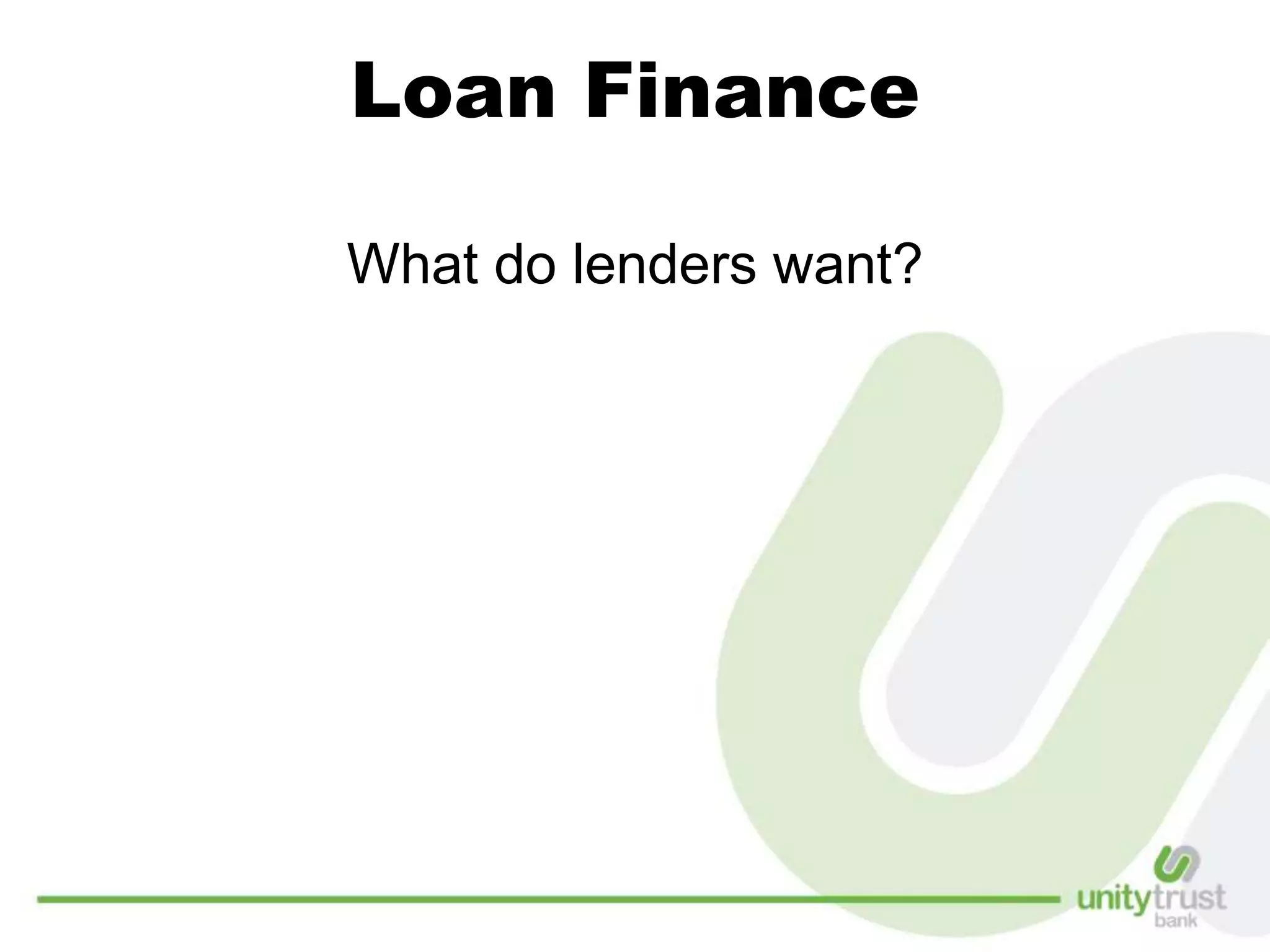 Loan Finance

What do lenders want?

unitytrust bank